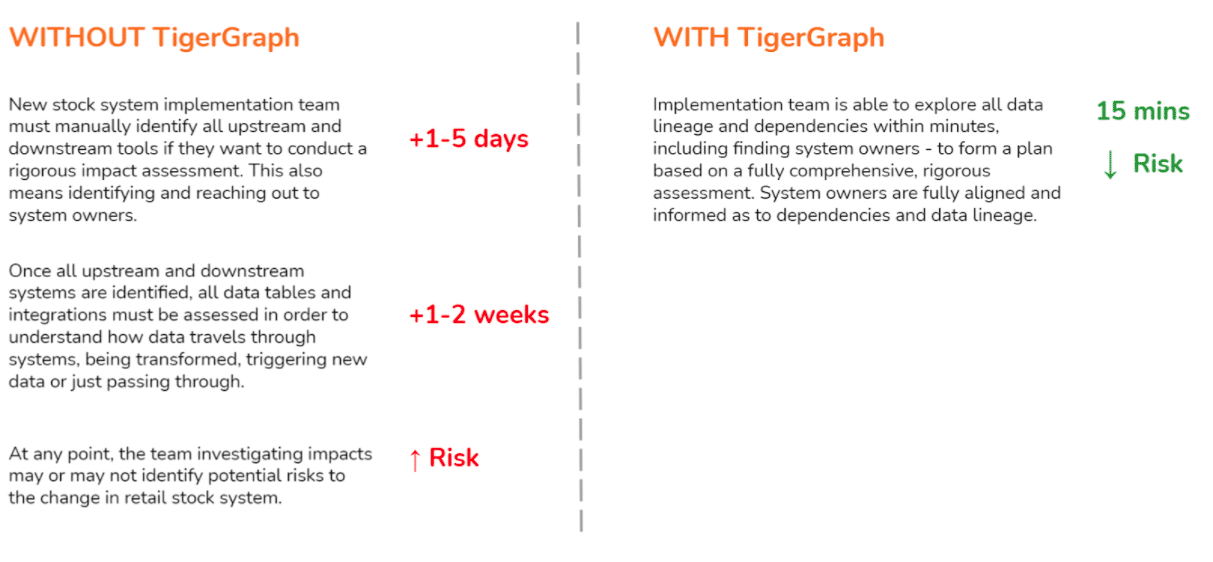 WITHOUT TigerGraph

New stock system implementation team must manually identify all upstream and downstream tools if they want to conduct a rigorous impact assessment. This also means identifying and reaching out to system owners.

+1-5 days

Once all upstream and downstream systems are identified, all data tables and integrations must be assessed in order to understand how data travels through systems, being transformed, triggering new data or just passing through.

+1-2 weeks

At any point, the team investigating impacts may or may not identify potential risks to the change in retail stock system.

↑ Risk

WITH TigerGraph

Implementation team is able to explore all data lineage and dependencies within minutes, including finding system owners - to form a plan based on a fully comprehensive, rigorous assessment. System owners are fully aligned and informed as to dependencies and data lineage.

15 mins

↓ Risk